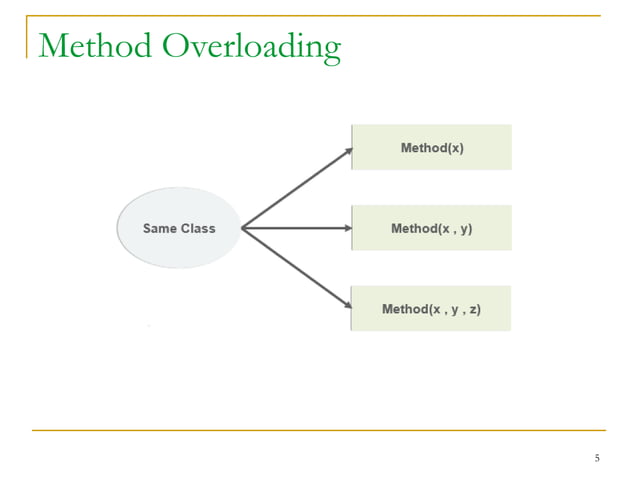 Method Overloading

Same Class

Method(x)

Method(x , y)

Method(x , y , z)

5